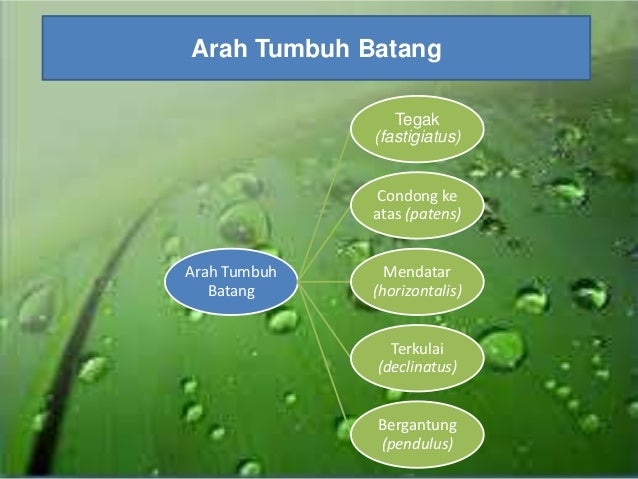 Arah Tumbuh Batang

Arah Tumbuh Batang

Tegak (fastigiatus)

Condong ke atas (patens)

Mendatar (horizontalis)

Terkulai (declinatus)

Bergantung (pendulus)